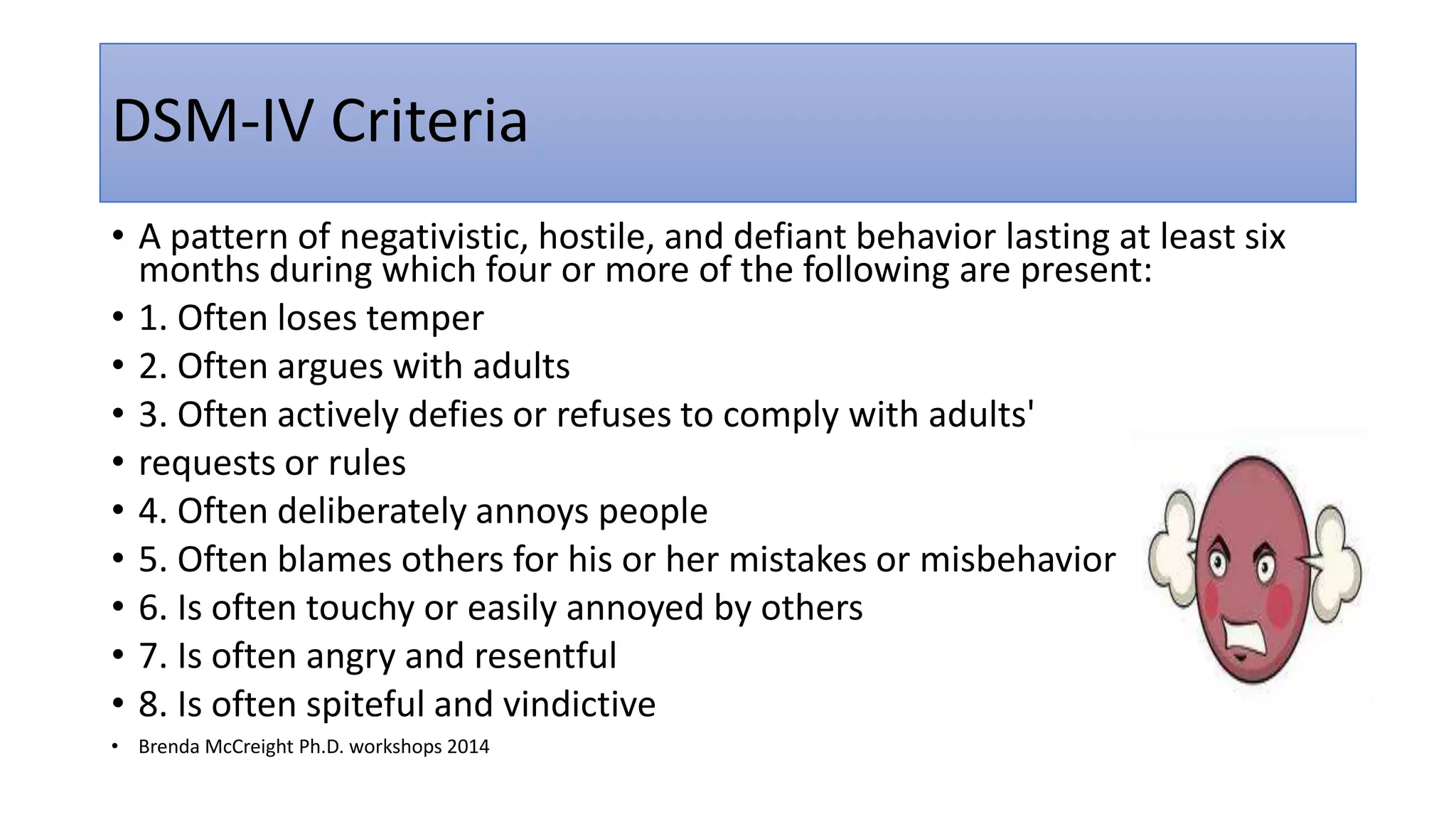 DSM-IV Criteria

• A pattern of negativistic, hostile, and defiant behavior lasting at least six months during which four or more of the following are present:
• 1. Often loses temper
• 2. Often argues with adults
• 3. Often actively defies or refuses to comply with adults'
• requests or rules
• 4. Often deliberately annoys people
• 5. Often blames others for his or her mistakes or misbehavior
• 6. Is often touchy or easily annoyed by others
• 7. Is often angry and resentful
• 8. Is often spiteful and vindictive
• Brenda McCreight Ph.D. workshops 2014